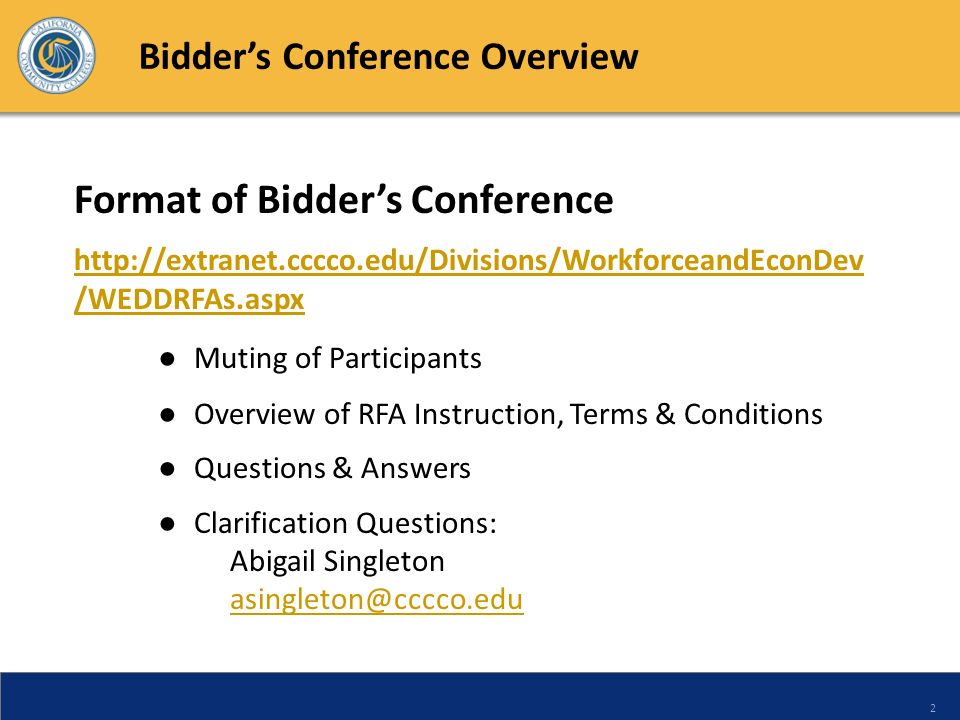 CALIFORNIA COMMUNITY COLLEGES

Bidder's Conference Overview

Format of Bidder's Conference

http://extranet.cccco.edu/Divisions/WorkforceandEconDev/WEDDRFAs.aspx

● Muting of Participants

● Overview of RFA Instruction, Terms & Conditions

● Questions & Answers

● Clarification Questions:
Abigail Singleton
asingleton@cccco.edu

2